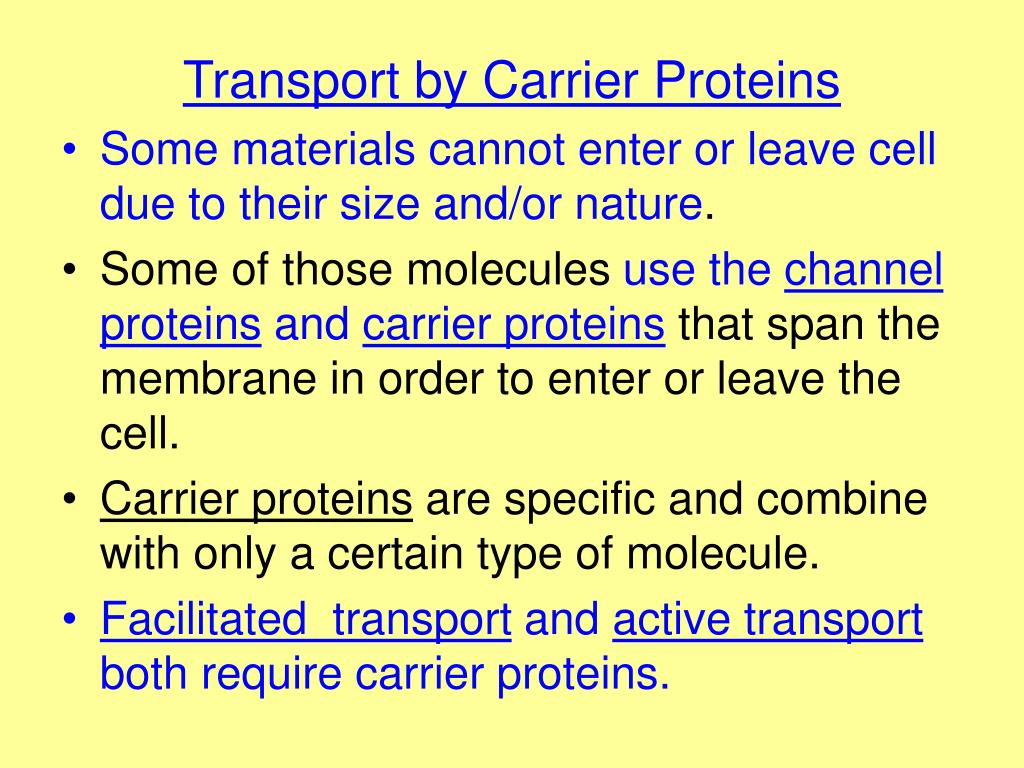 Transport by Carrier Proteins

• Some materials cannot enter or leave cell due to their size and/or nature.

• Some of those molecules use the channel proteins and carrier proteins that span the membrane in order to enter or leave the cell.

• Carrier proteins are specific and combine with only a certain type of molecule.

• Facilitated transport and active transport both require carrier proteins.